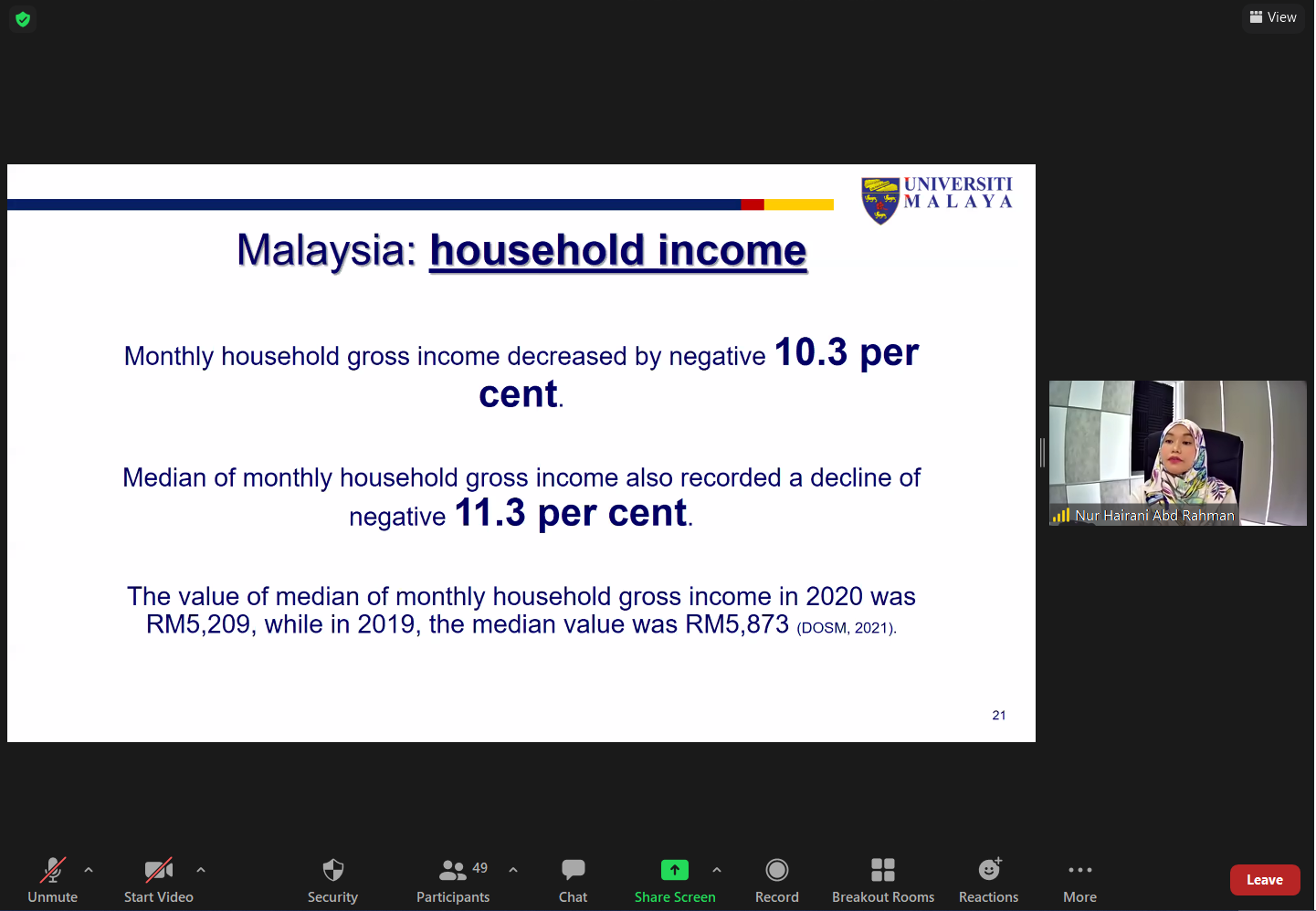 View

UNIVERSITI MALAYA

Malaysia: household income

Monthly household gross income decreased by negative 10.3 per cent.

Median of monthly household gross income also recorded a decline of negative 11.3 per cent.

The value of median of monthly household gross income in 2020 was RM5,209, while in 2019, the median value was RM5,873 (DOSM, 2021).

21

Nur Hairani Abd Rahman

Unmute
Start Video
Security
49
Participants
Chat
Share Screen
Record
Breakout Rooms
Reactions
More
Leave